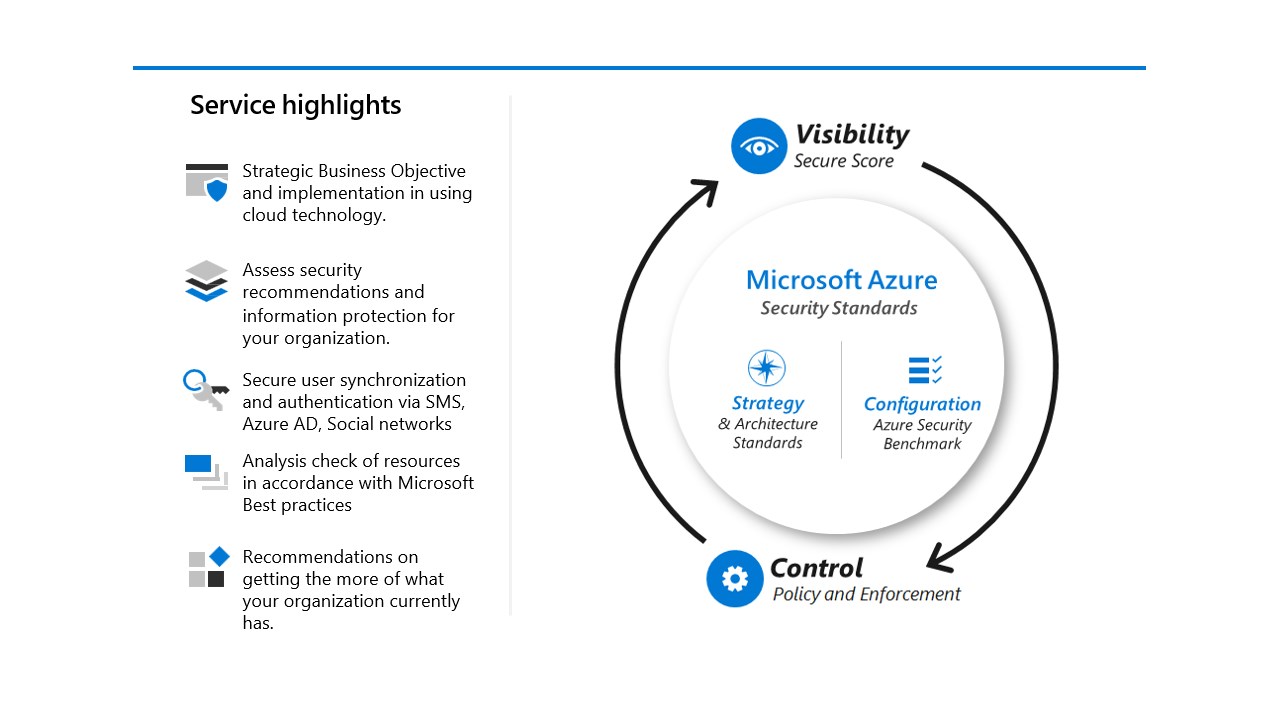 Service highlights

Strategic Business Objective and implementation in using cloud technology.

Assess security recommendations and information protection for your organization.

Secure user synchronization and authentication via SMS, Azure AD, Social networks

Analysis check of resources in accordance with Microsoft Best practices

Recommendations on getting the more of what your organization currently has.

Visibility
Secure Score

Microsoft Azure
Security Standards

Strategy
& Architecture Standards

Configuration
Azure Security Benchmark

Control
Policy and Enforcement